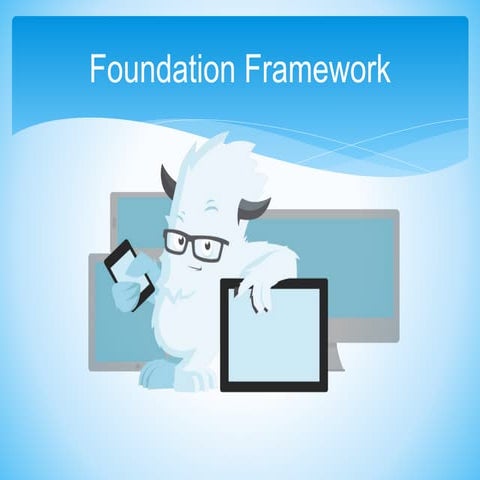 Foundation Framework